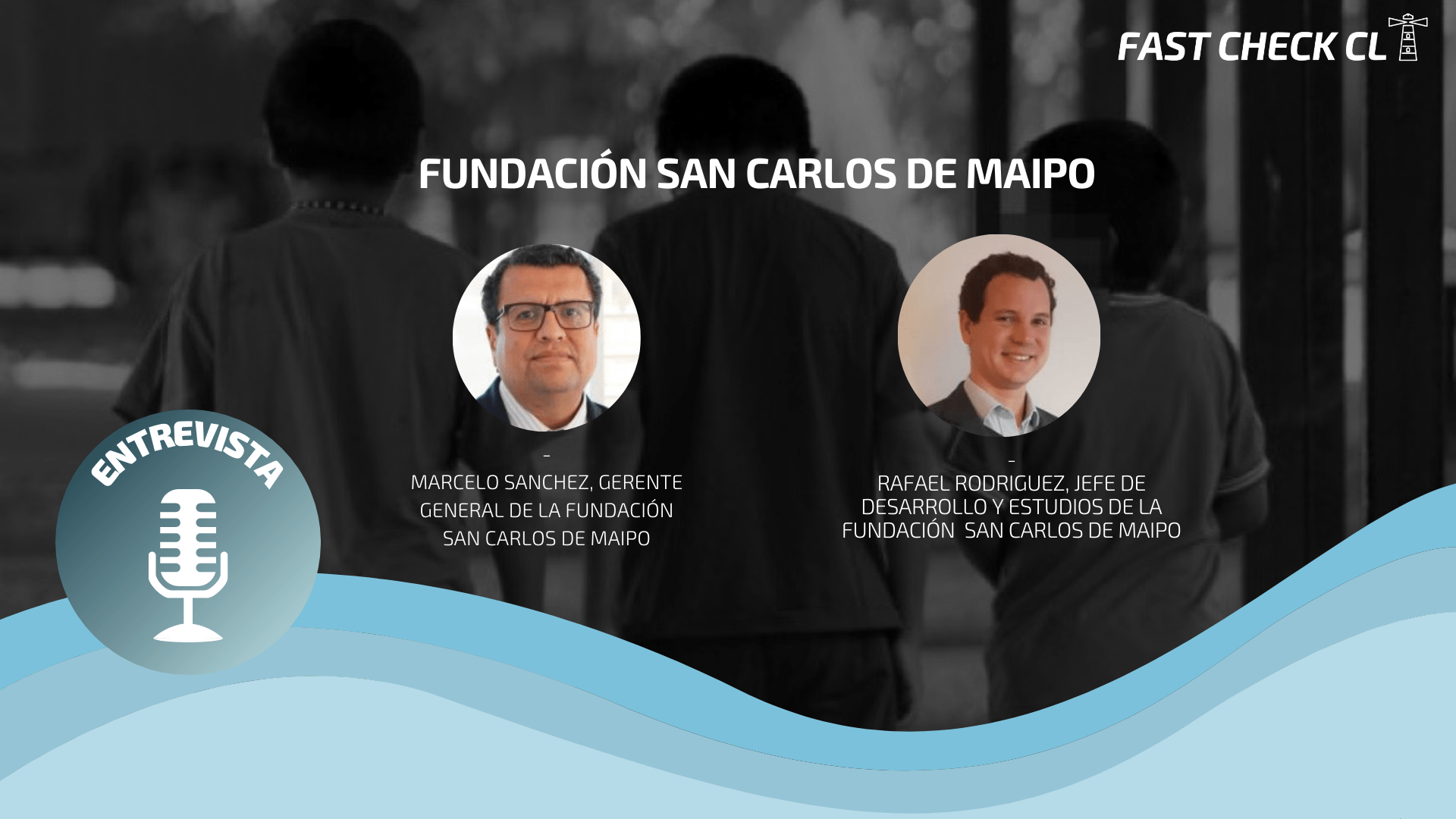 FAST CHECK CL

FUNDACIÓN SAN CARLOS DE MAIPO

ENTREVISTA

-
MARCELO SANCHEZ, GERENTE GENERAL DE LA FUNDACIÓN SAN CARLOS DE MAIPO

-
RAFAEL RODRIGUEZ, JEFE DE DESARROLLO Y ESTUDIOS DE LA FUNDACIÓN SAN CARLOS DE MAIPO